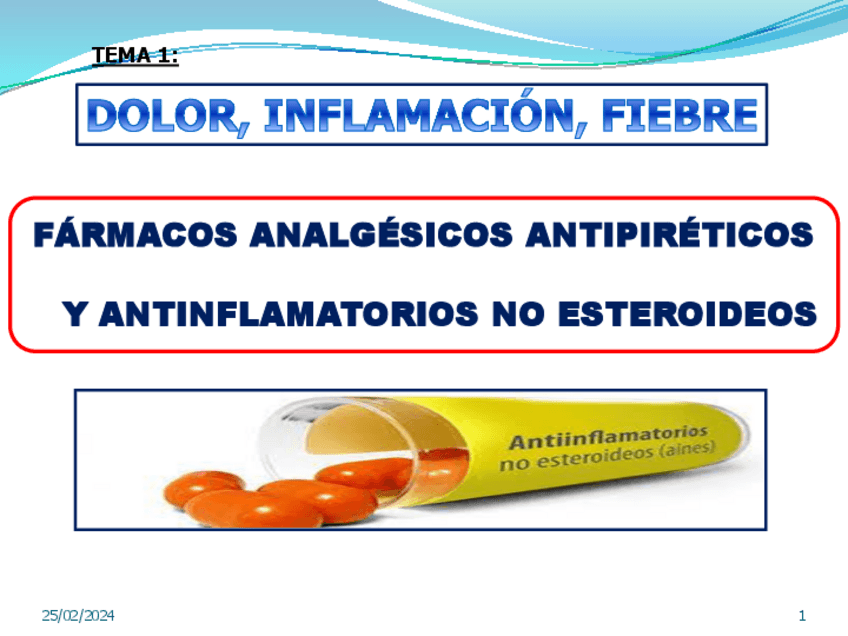 TEMA 1:

DOLOR, INFLAMACIÓN, FIEBRE

FÁRMACOS ANALGÉSICOS ANTIPIRÉTICOS

Y ANTINFLAMATORIOS NO ESTEROIDEOS

Antiinflamatorios no esteroideos (aines)

25/02/2024

1